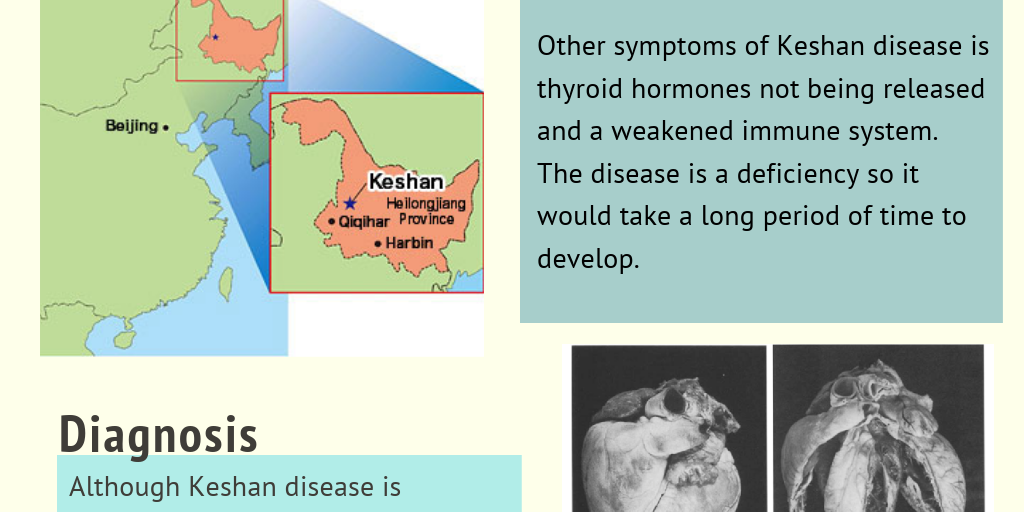 Beijing
Keshan
Heilongjiang Province
Qiqihar
Harbin

Other symptoms of Keshan disease is thyroid hormones not being released and a weakened immune system. The disease is a deficiency so it would take a long period of time to develop.

Diagnosis

Although Keshan disease is